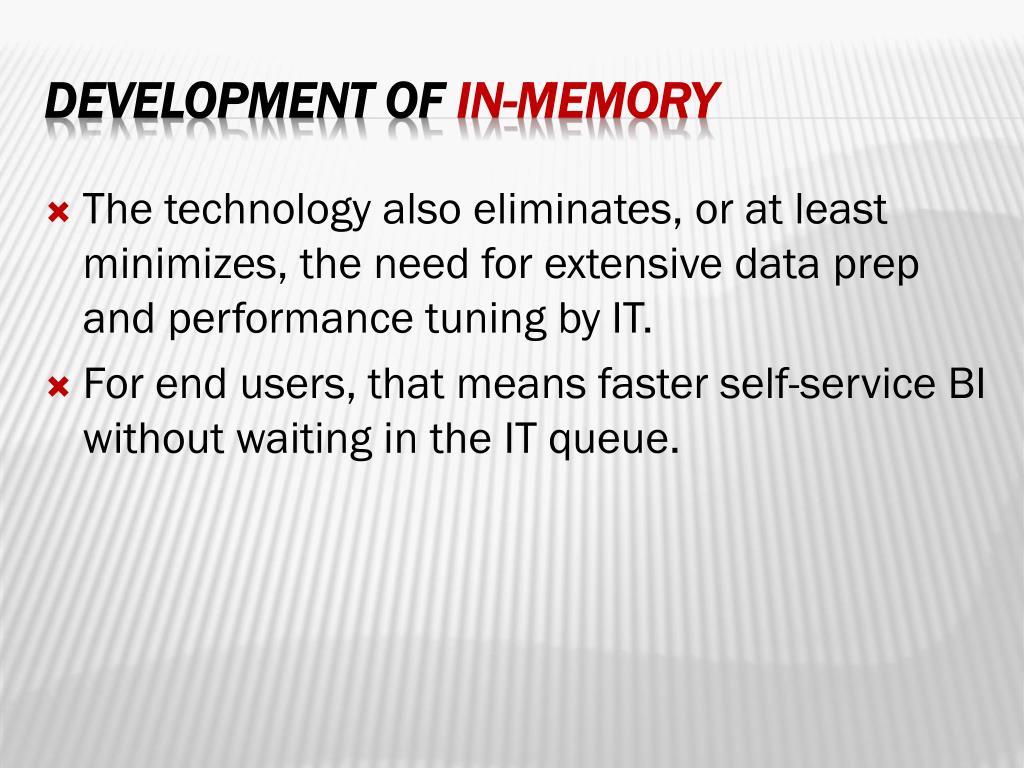 DEVELOPMENT OF IN-MEMORY

The technology also eliminates, or at least minimizes, the need for extensive data prep and performance tuning by IT.

For end users, that means faster self-service BI without waiting in the IT queue.